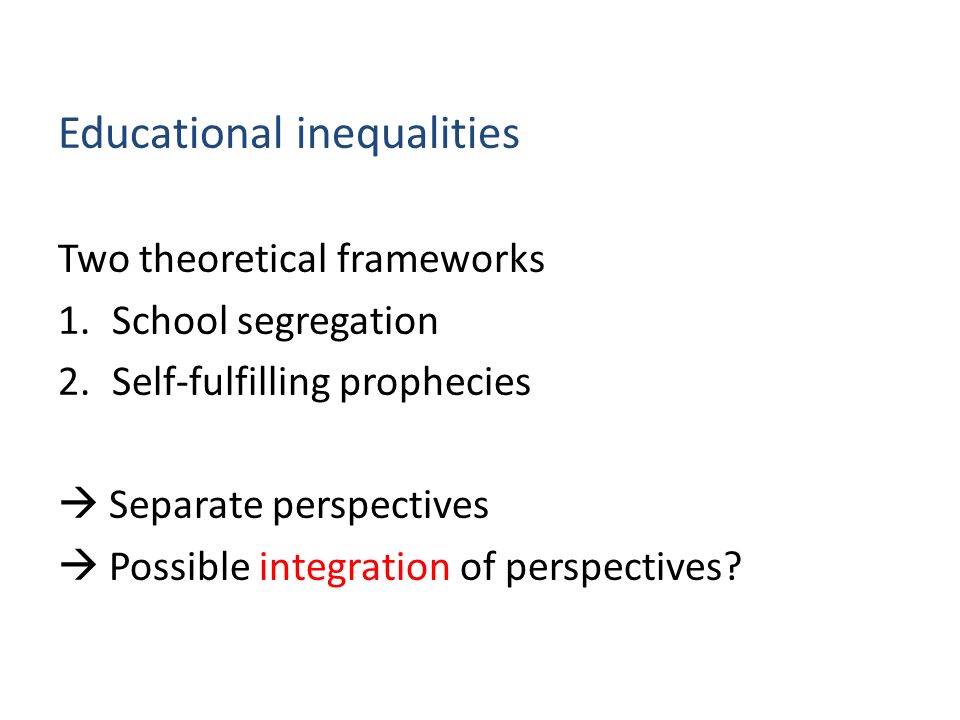 Educational inequalities

Two theoretical frameworks
1. School segregation
2. Self-fulfilling prophecies

→ Separate perspectives
→ Possible integration of perspectives?